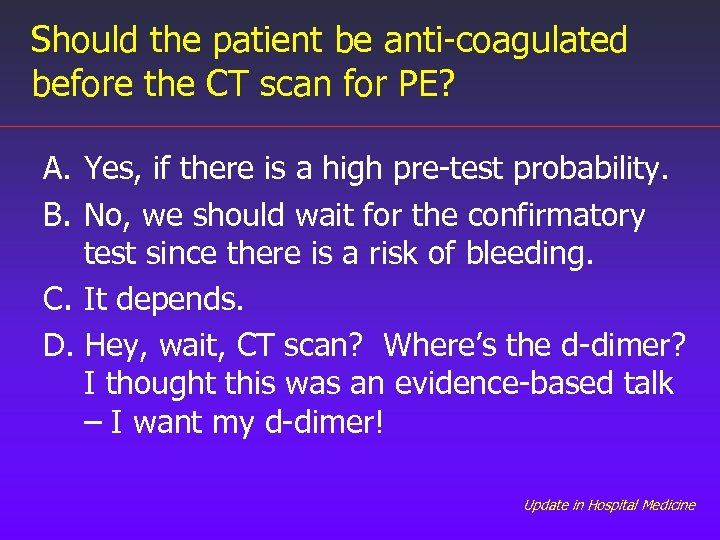 Should the patient be anti-coagulated before the CT scan for PE?

A. Yes, if there is a high pre-test probability.

B. No, we should wait for the confirmatory test since there is a risk of bleeding.

C. It depends.

D. Hey, wait, CT scan? Where's the d-dimer? I thought this was an evidence-based talk – I want my d-dimer!

Update in Hospital Medicine